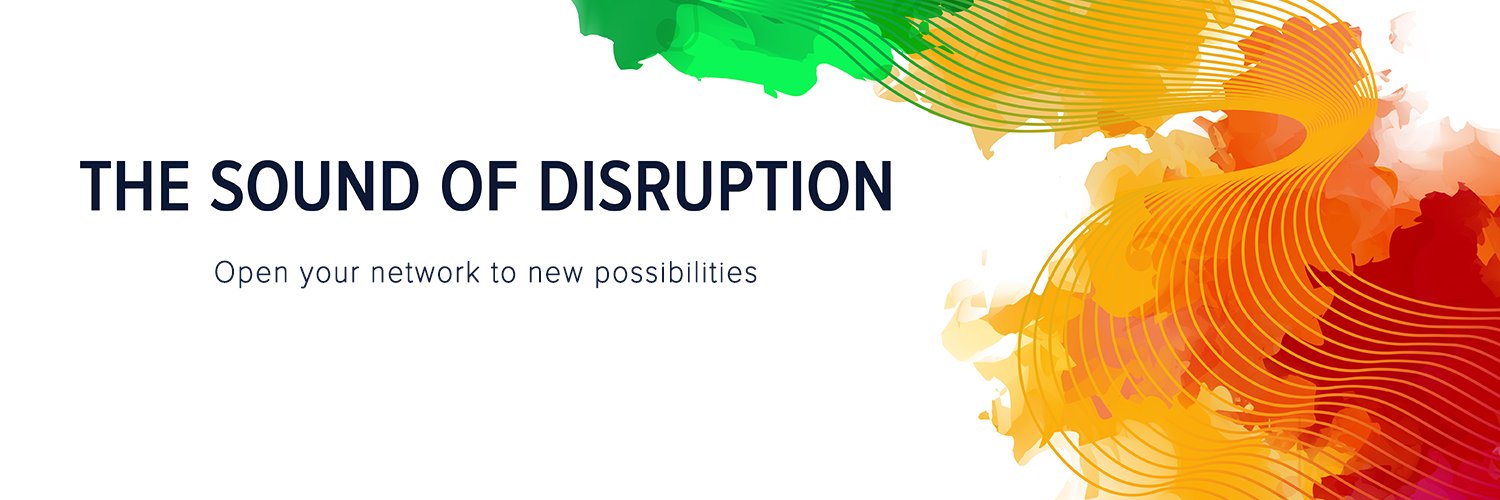 THE SOUND OF DISRUPTION

Open your network to new possibilities